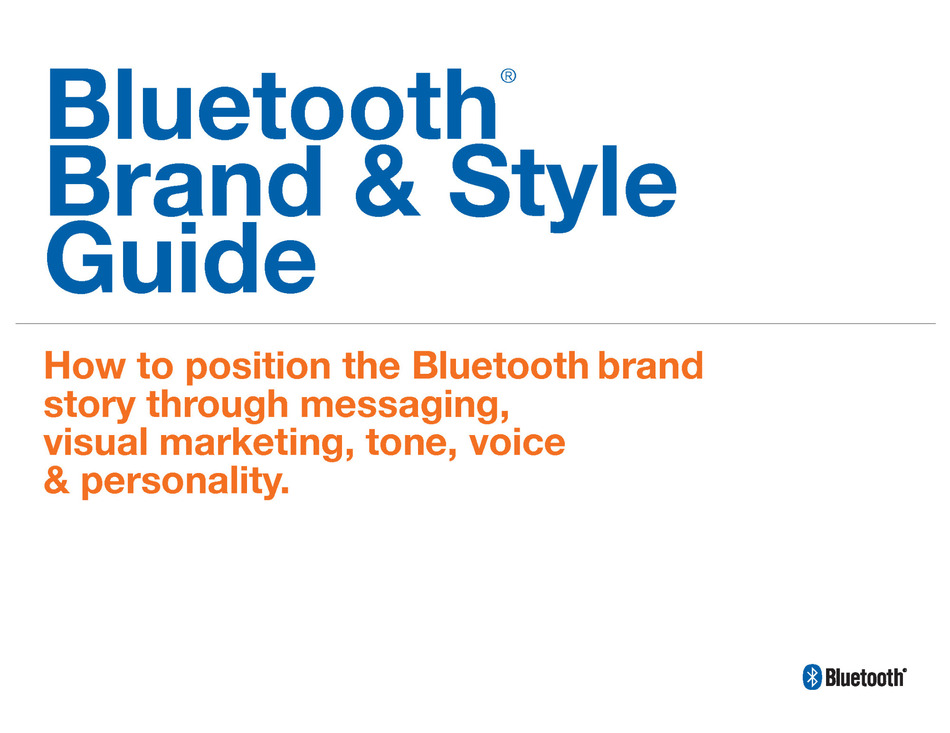 Bluetooth®
Brand & Style Guide

How to position the Bluetooth brand story through messaging, visual marketing, tone, voice & personality.

Bluetooth®